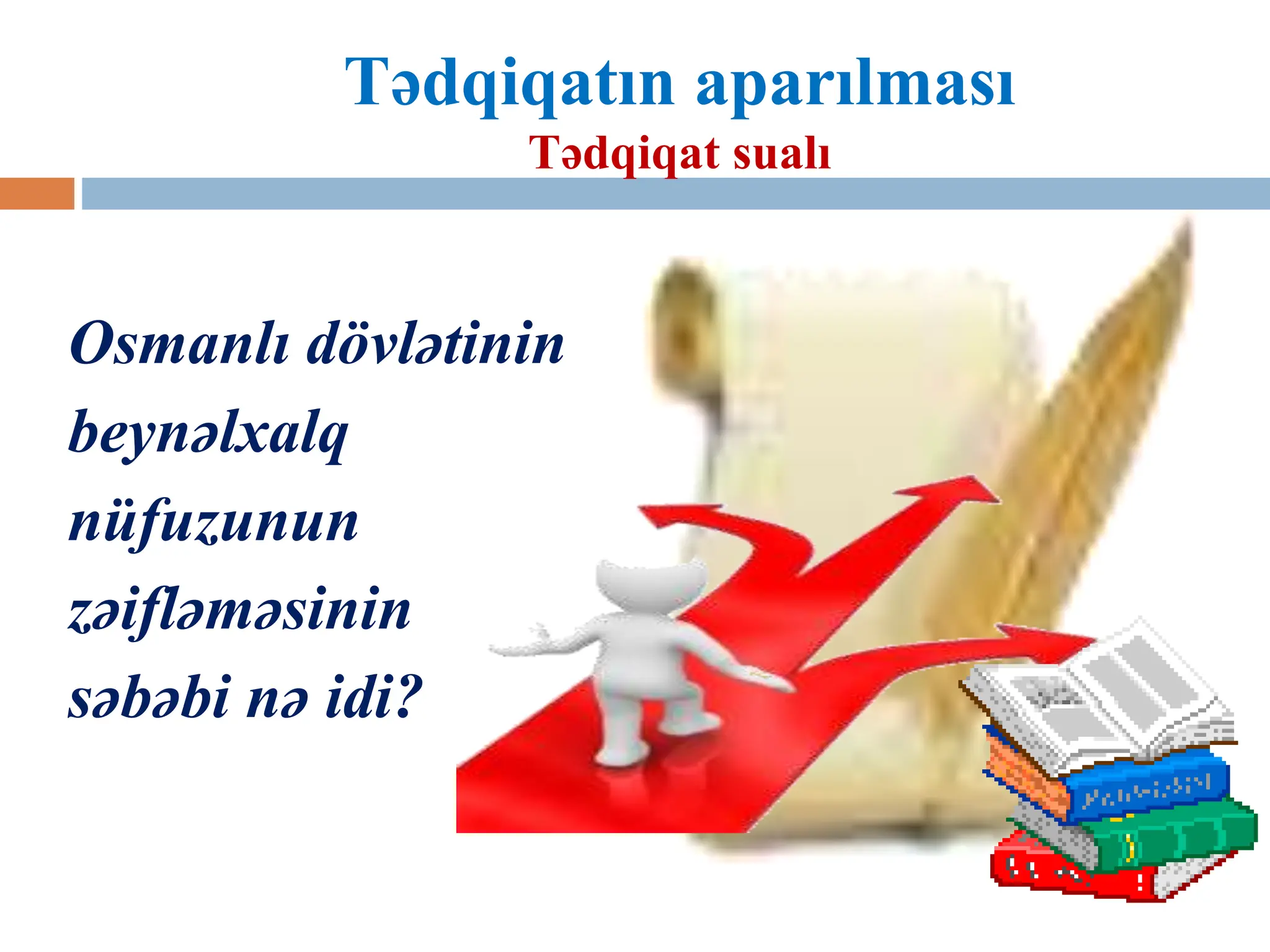 Tədqiqatın aparılması
Tədqiqat sualı

Osmanlı dövlətinin beynəlxalq nüfuzunun zəifləməsinin səbəbi nə idi?